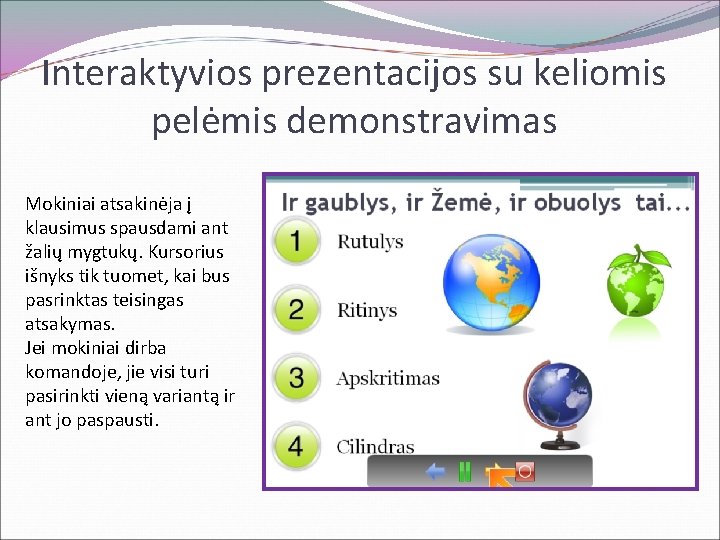 Interaktyvios prezentacijos su keliomis pelėmis demonstravimas

Mokiniai atsakinėja į klausimus spausdami ant žalių mygtukų. Kursorius išnyks tik tuomet, kai bus pasrinktas teisingas atsakymas.
Jei mokiniai dirba komandoje, jie visi turi pasirinkti vieną variantą ir ant jo paspausti.

Ir gaublys, ir Žemė, ir obuolys tai...

1 Rutulys

2 Ritinys

3 Apskritimas

4 Cilindras